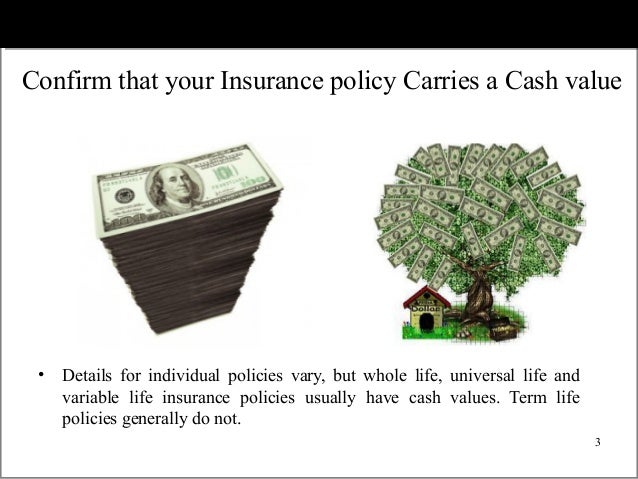 Confirm that your Insurance policy Carries a Cash value

Dollar

• Details for individual policies vary, but whole life, universal life and variable life insurance policies usually have cash values. Term life policies generally do not.

3